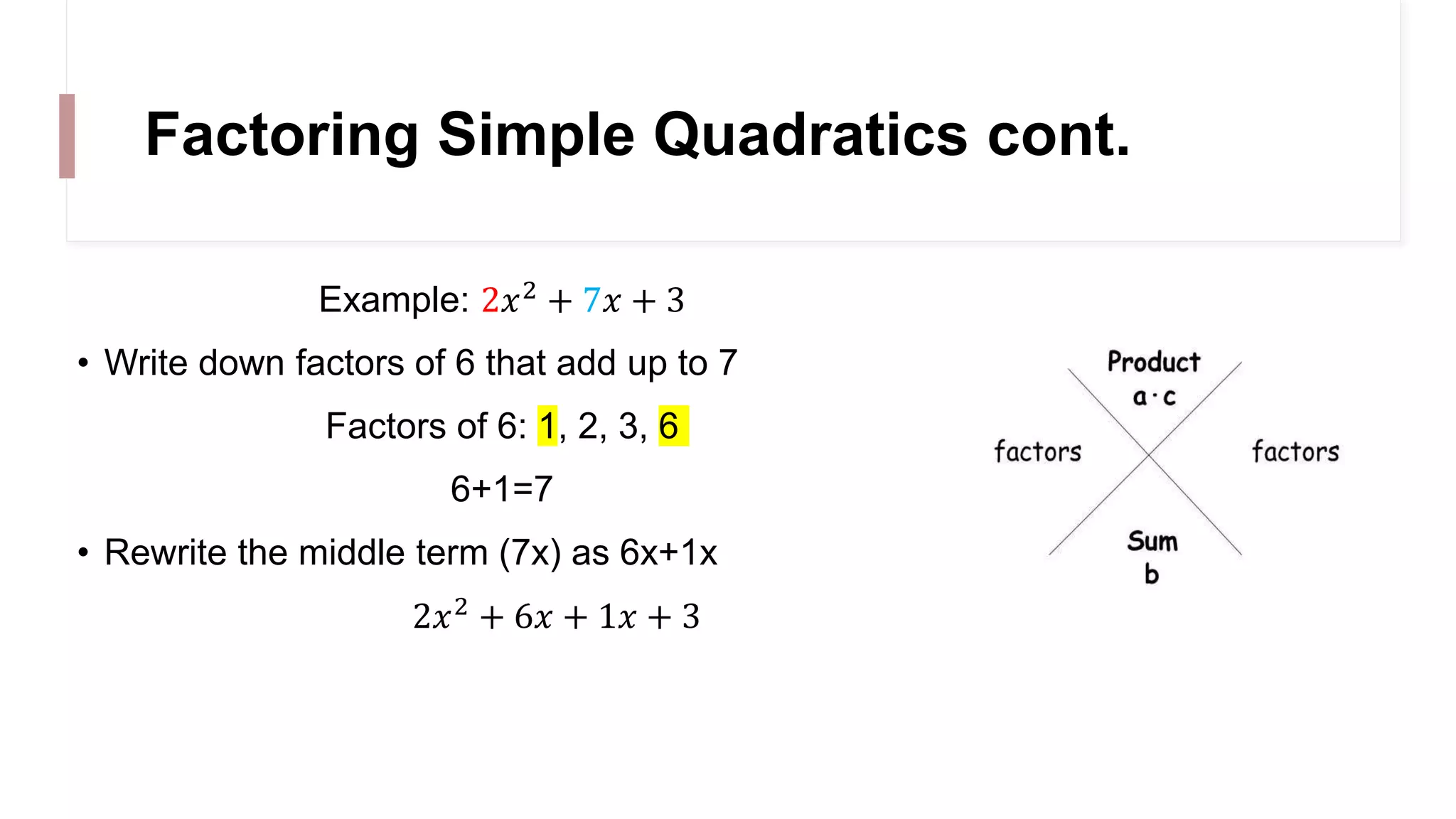 Factoring Simple Quadratics cont.

Example: $2x^2 + 7x + 3$

• Write down factors of 6 that add up to 7

Factors of 6: 1, 2, 3, 6

6+1=7

• Rewrite the middle term (7x) as 6x+1x

$2x^2 + 6x + 1x + 3$

Product
$a \cdot c$

factors

factors

Sum
b